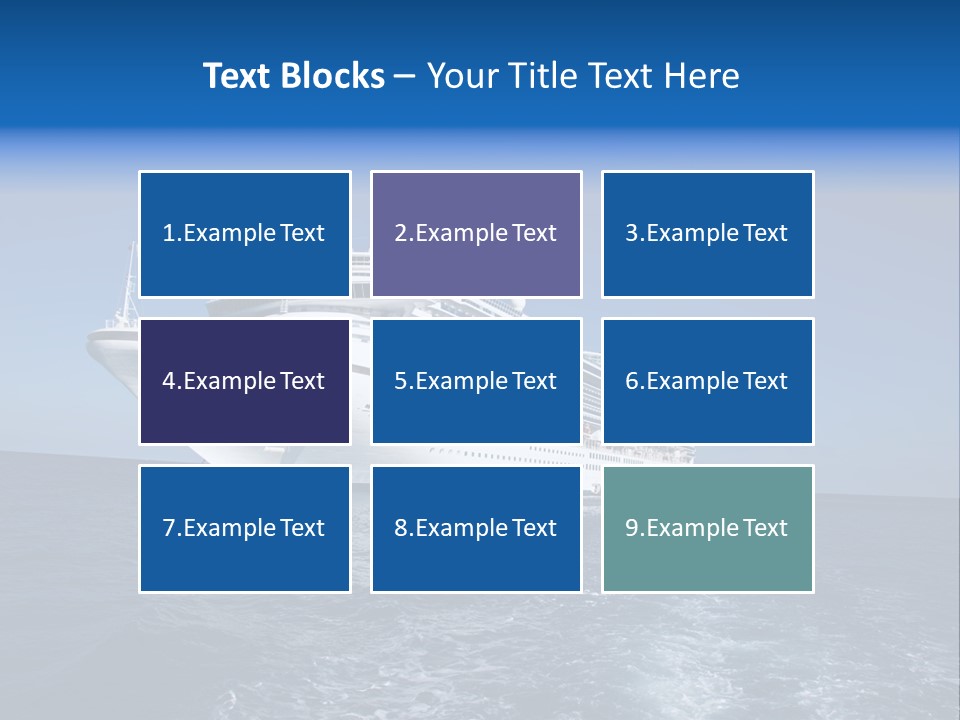 Text Blocks – Your Title Text Here

1.Example Text

2.Example Text

3.Example Text

4.Example Text

5.Example Text

6.Example Text

7.Example Text

8.Example Text

9.Example Text